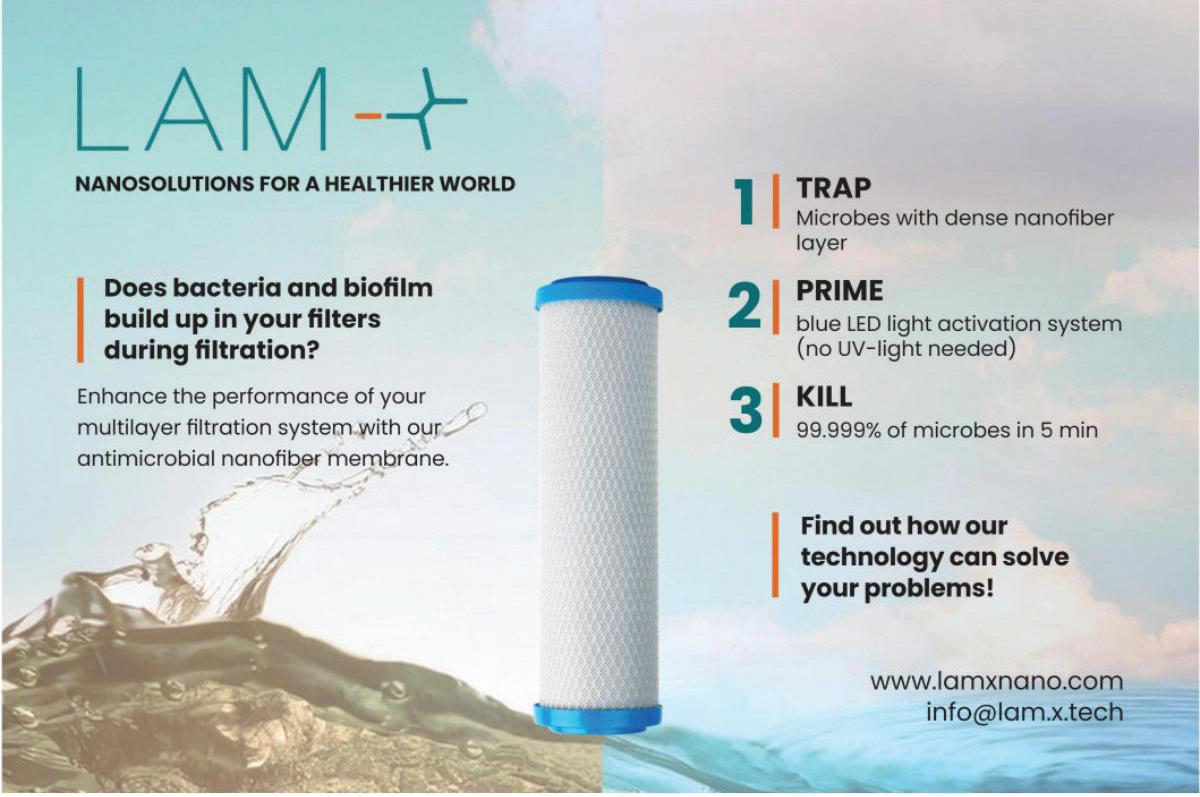 LAM-X

NANOSOLUTIONS FOR A HEALTHIER WORLD

Does bacteria and biofilm build up in your filters during filtration?

Enhance the performance of your multilayer filtration system with our antimicrobial nanofiber membrane.

1 TRAP
Microbes with dense nanofiber layer

2 PRIME
blue LED light activation system (no UV-light needed)

3 KILL
99.999% of microbes in 5 min

Find out how our technology can solve your problems!

www.lamxnano.com
info@lam.x.tech